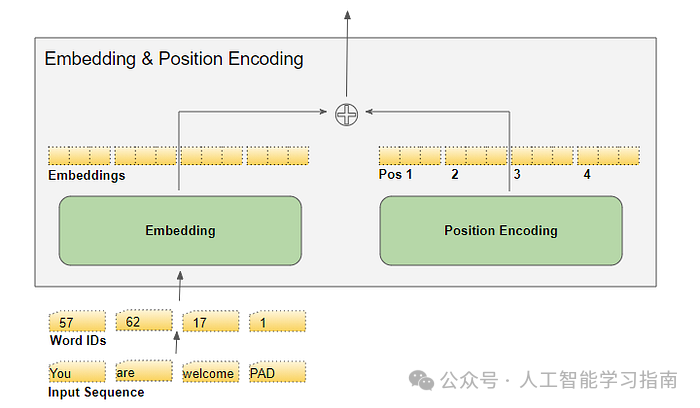 Embedding & Position Encoding

Embeddings

Pos 1 2 3 4

Embedding

Position Encoding

57 62 17 1

Word IDs

You are welcome PAD

Input Sequence

公众号 · 人工智能学习指南